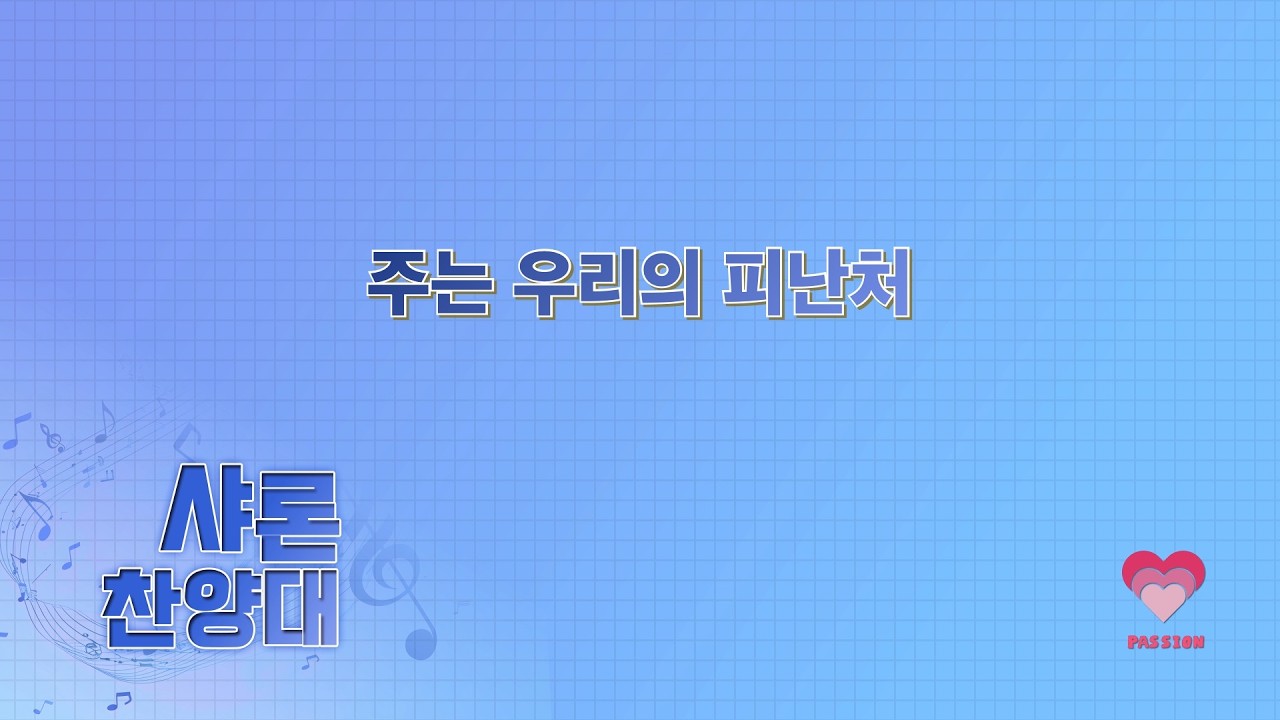 주는 우리의 피난처

샤론
찬양대

PASSION